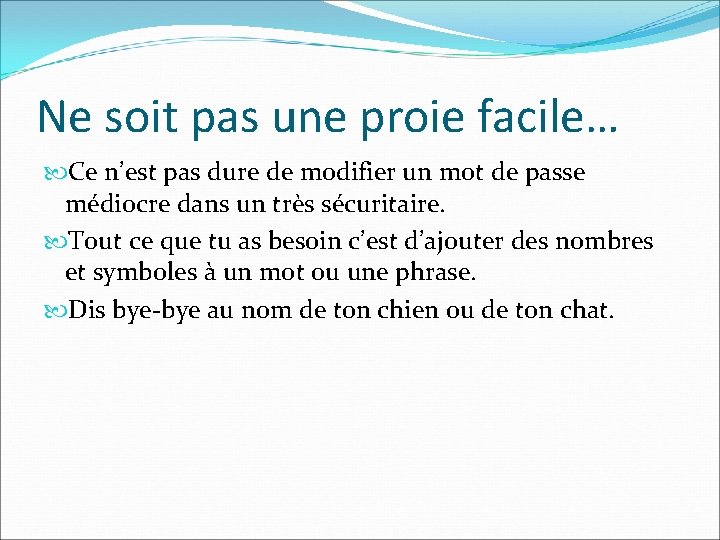 Ne soit pas une proie facile…

Ce n’est pas dure de modifier un mot de passe médiocre dans un très sécuritaire.

Tout ce que tu as besoin c’est d’ajouter des nombres et symboles à un mot ou une phrase.

Dis bye-bye au nom de ton chien ou de ton chat.